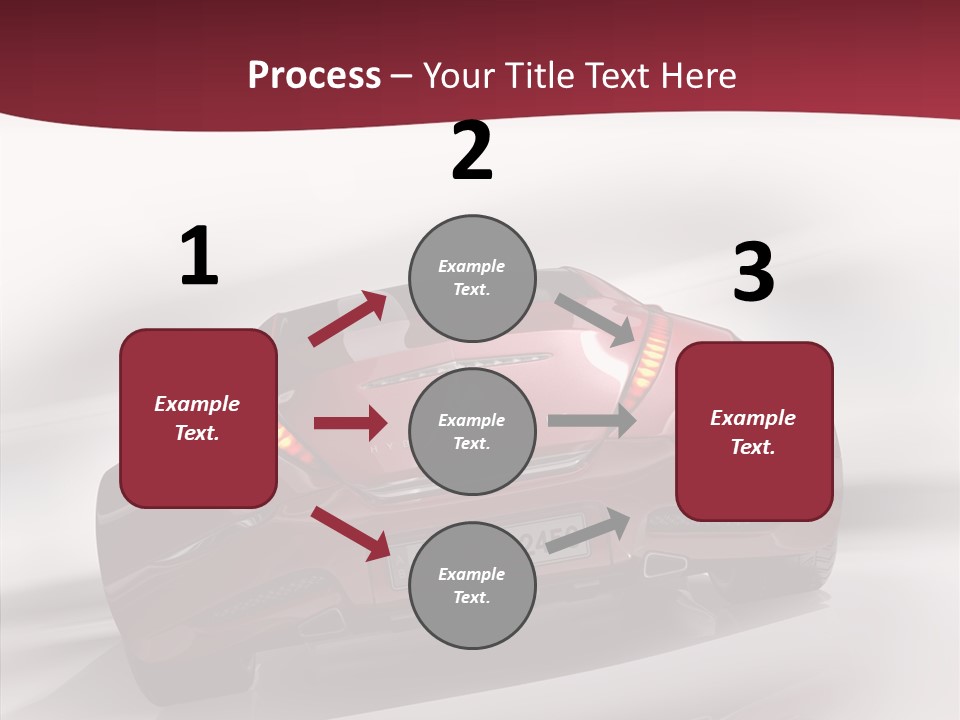 Process – Your Title Text Here

1

Example Text.

2

Example Text.

Example Text.

Example Text.

3

Example Text.